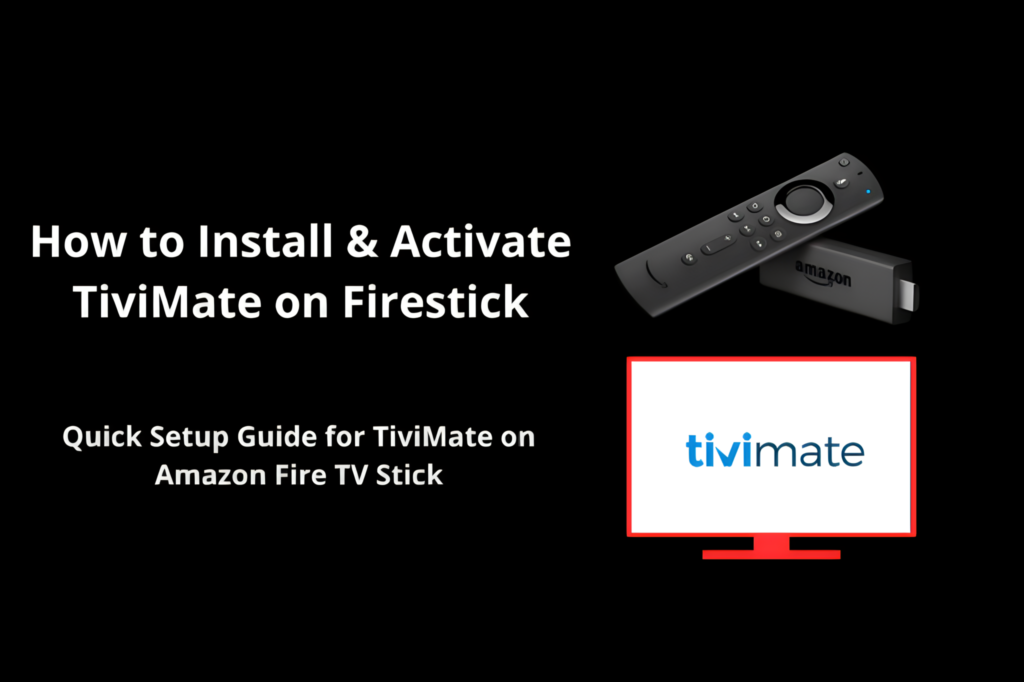 How to Install & Activate TiviMate on Firestick

Quick Setup Guide for TiviMate on Amazon Fire TV Stick

amazon

tivimate